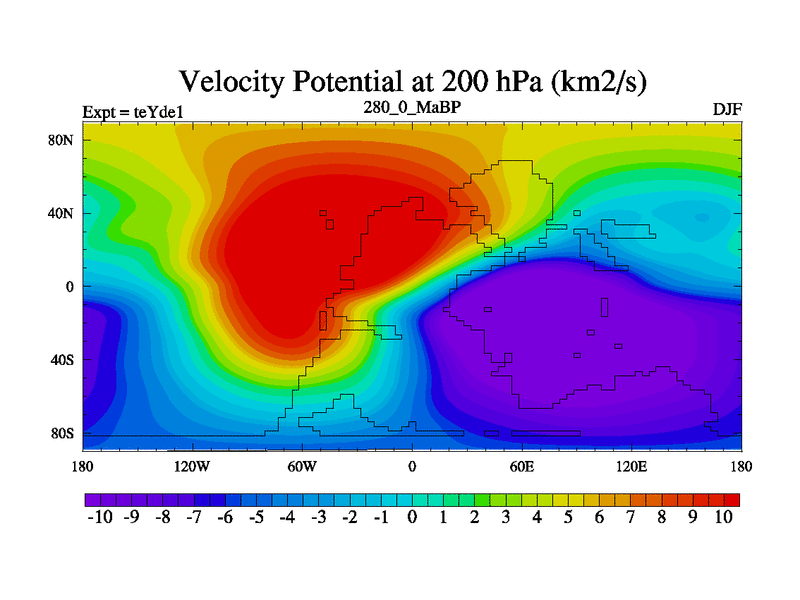 Velocity Potential at 200 hPa (km2/s)

Expt = teYde1

280_0_MaBP

DJF

80N
40N
0
40S
80S

180 120W 60W 0 60E 120E 180

-10 -9 -8 -7 -6 -5 -4 -3 -2 -1 0 1 2 3 4 5 6 7 8 9 10